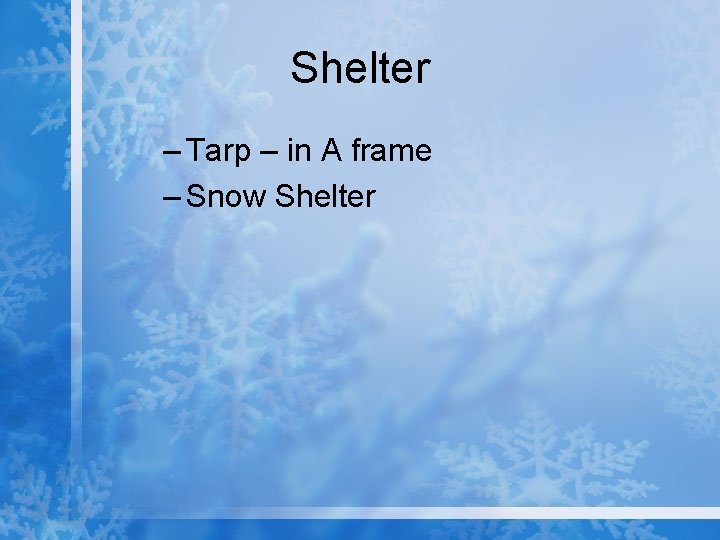 Shelter

– Tarp – in A frame
– Snow Shelter